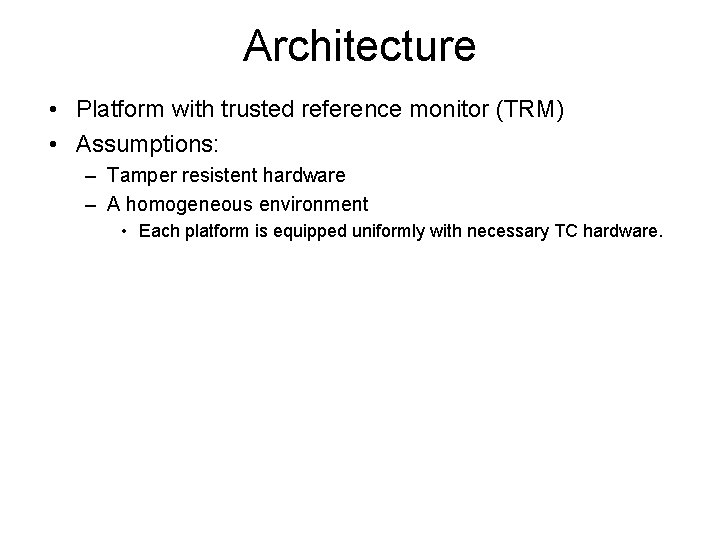 Architecture

• Platform with trusted reference monitor (TRM)
• Assumptions:
– Tamper resistent hardware
– A homogeneous environment
• Each platform is equipped uniformly with necessary TC hardware.